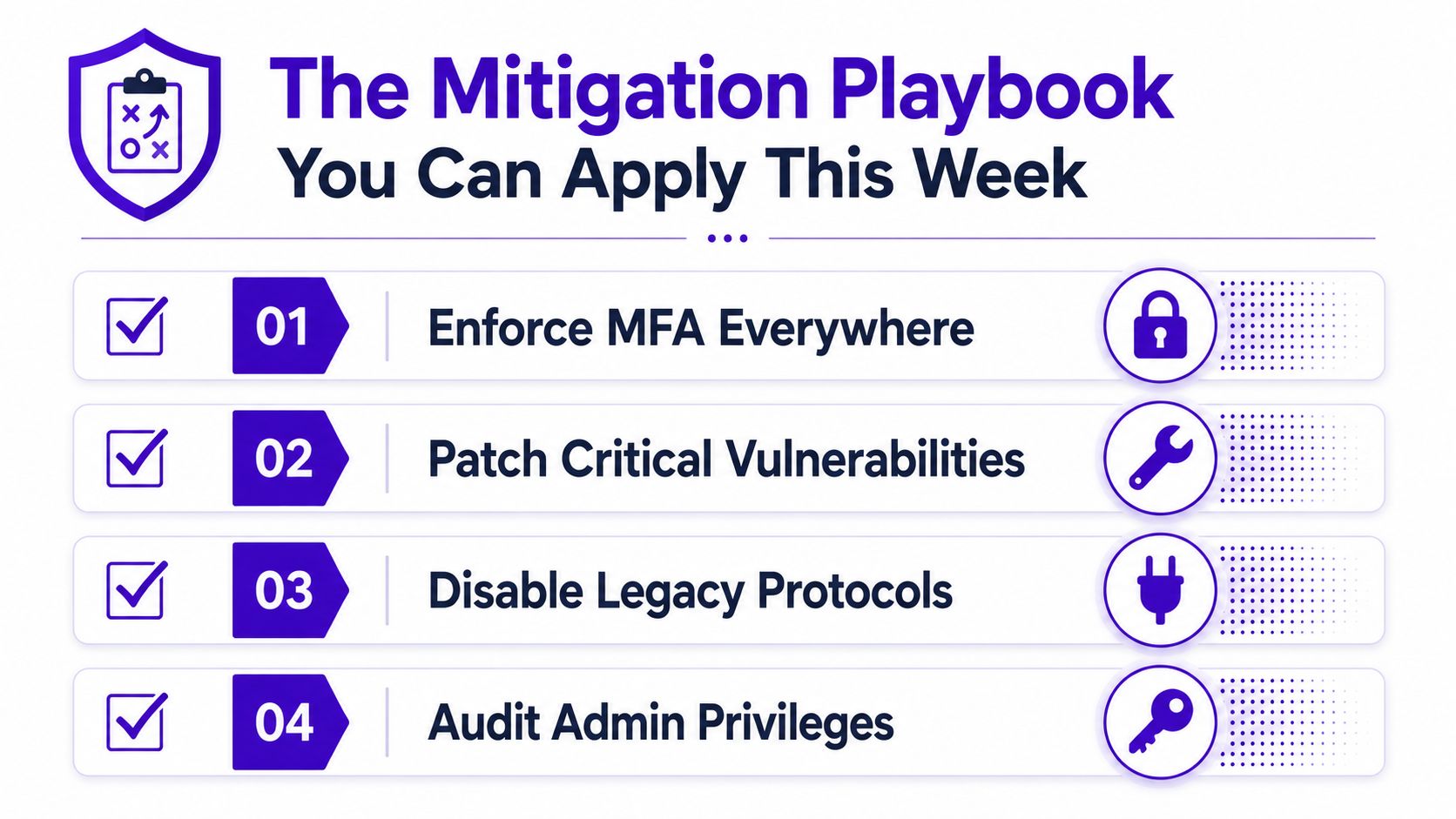 The Mitigation Playbook
You Can Apply This Week

01 Enforce MFA Everywhere

02 Patch Critical Vulnerabilities

03 Disable Legacy Protocols

04 Audit Admin Privileges